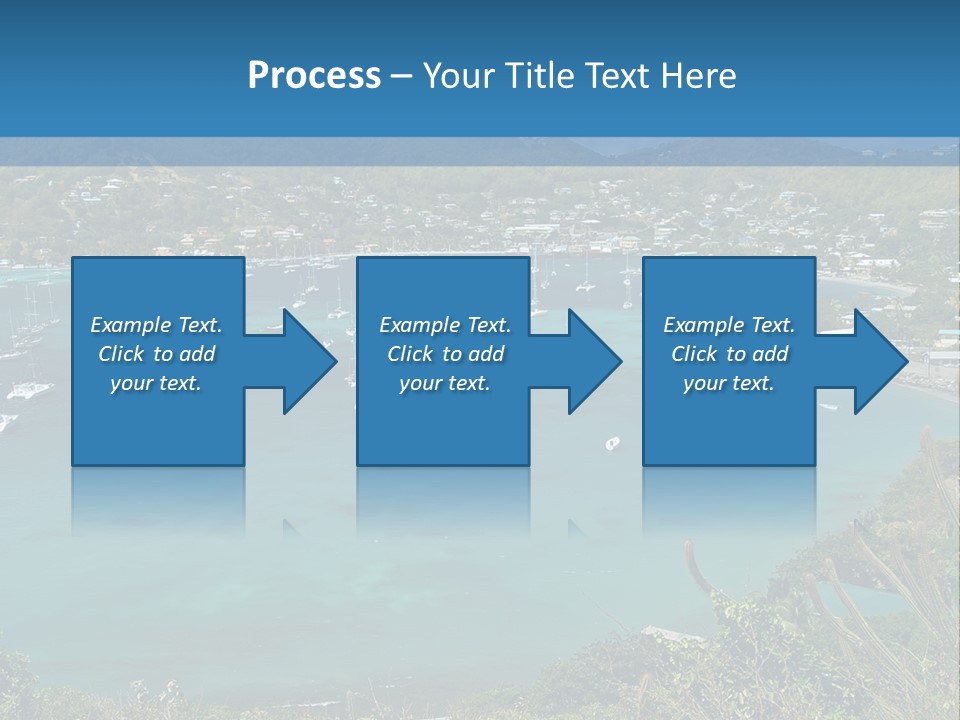 Process – Your Title Text Here

Example Text. Click to add your text.

Example Text. Click to add your text.

Example Text. Click to add your text.